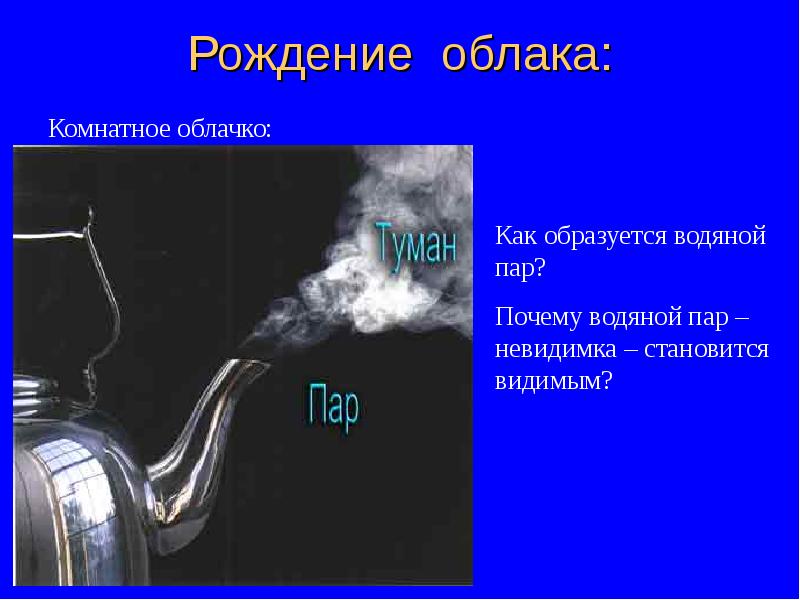 Рождение облака:

Комнатное облачко:

Туман

Пар

Как образуется водяной пар?

Почему водяной пар – невидимка – становится видимым?